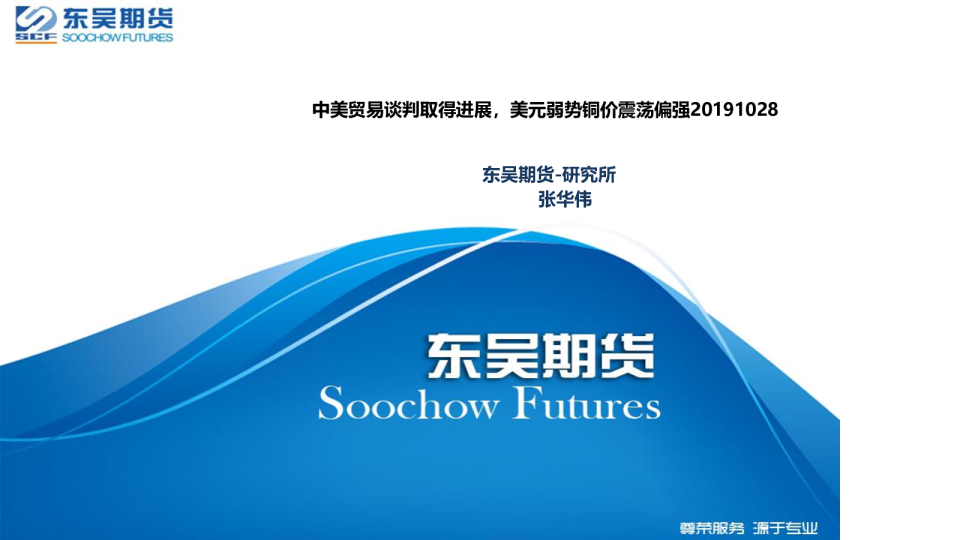 SCF 东吴期货 SOOCHOW FUTURES

中美贸易谈判取得进展，美元弱势铜价震荡偏强20191028

东吴期货-研究所
张华伟

东吴期货
Soochow Futures

尊荣服务 源于专业